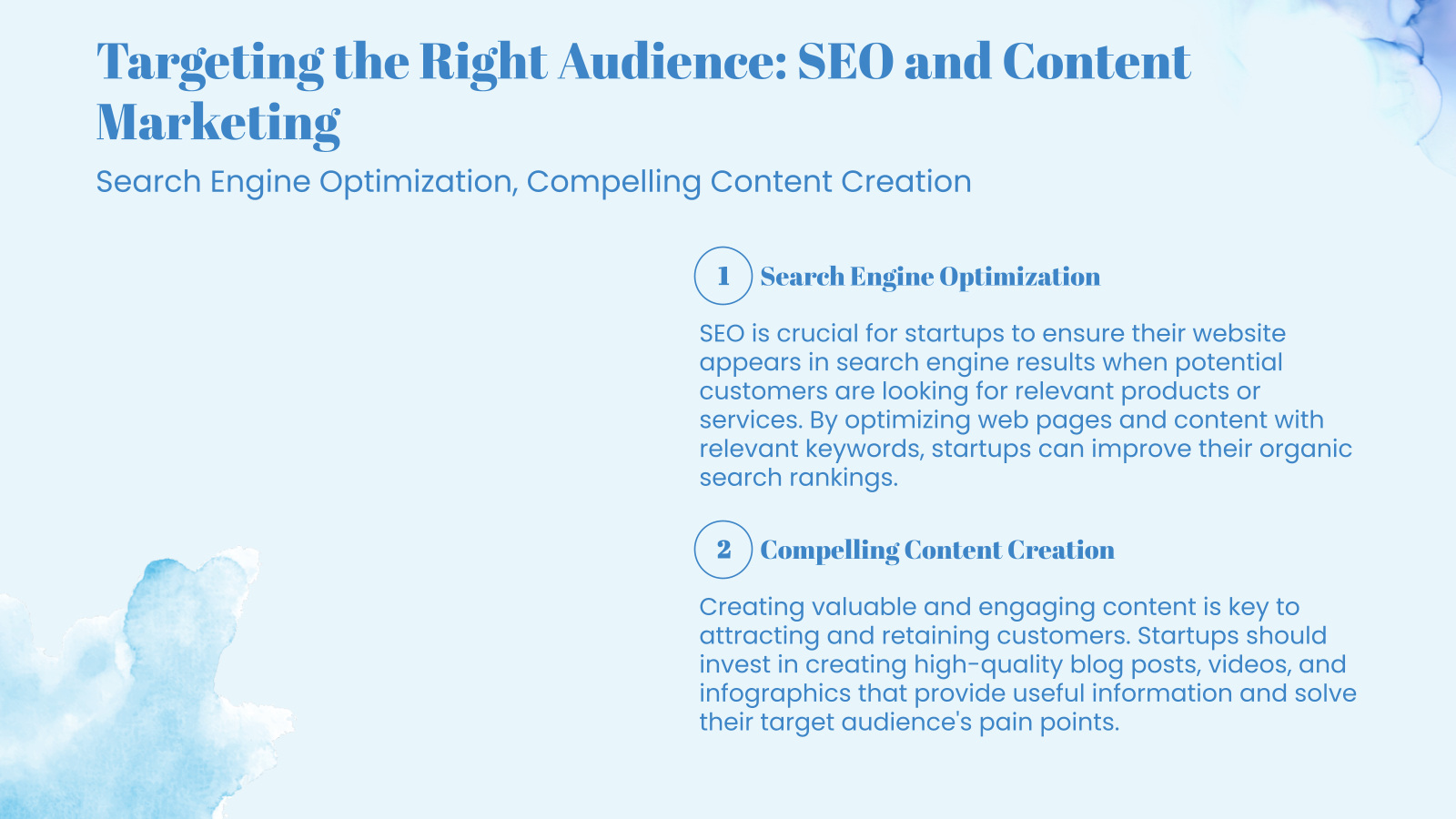 Targeting the Right Audience: SEO and Content Marketing

Search Engine Optimization, Compelling Content Creation

1 Search Engine Optimization

SEO is crucial for startups to ensure their website appears in search engine results when potential customers are looking for relevant products or services. By optimizing web pages and content with relevant keywords, startups can improve their organic search rankings.

2 Compelling Content Creation

Creating valuable and engaging content is key to attracting and retaining customers. Startups should invest in creating high-quality blog posts, videos, and infographics that provide useful information and solve their target audience's pain points.